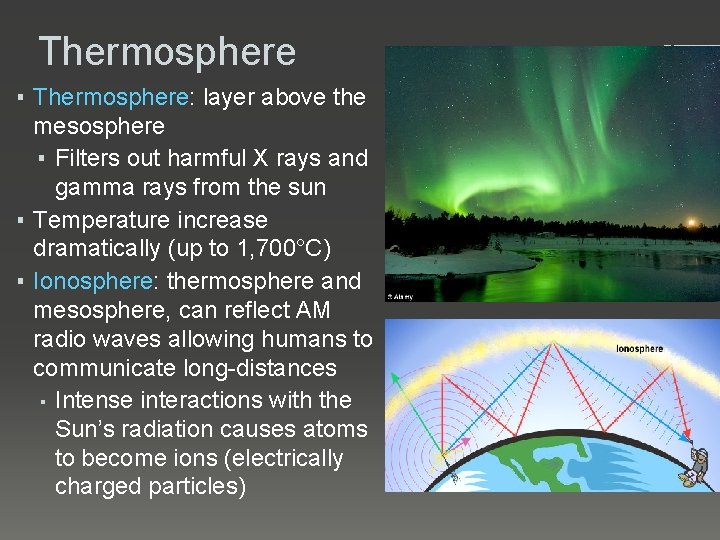 Thermosphere

▪ Thermosphere: layer above the mesosphere
 ▪ Filters out harmful X rays and gamma rays from the sun
▪ Temperature increase dramatically (up to 1,700°C)
▪ Ionosphere: thermosphere and mesosphere, can reflect AM radio waves allowing humans to communicate long-distances
 ▪ Intense interactions with the Sun's radiation causes atoms to become ions (electrically charged particles)

© Alamy

Ionosphere